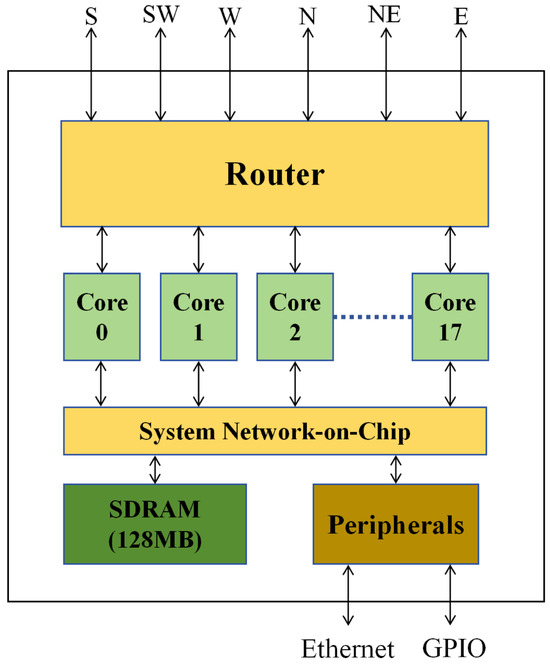 S SW W N NE E

Router

Core 0

Core 1

Core 2

Core 17

System Network-on-Chip

SDRAM (128MB)

Peripherals

Ethernet GPIO